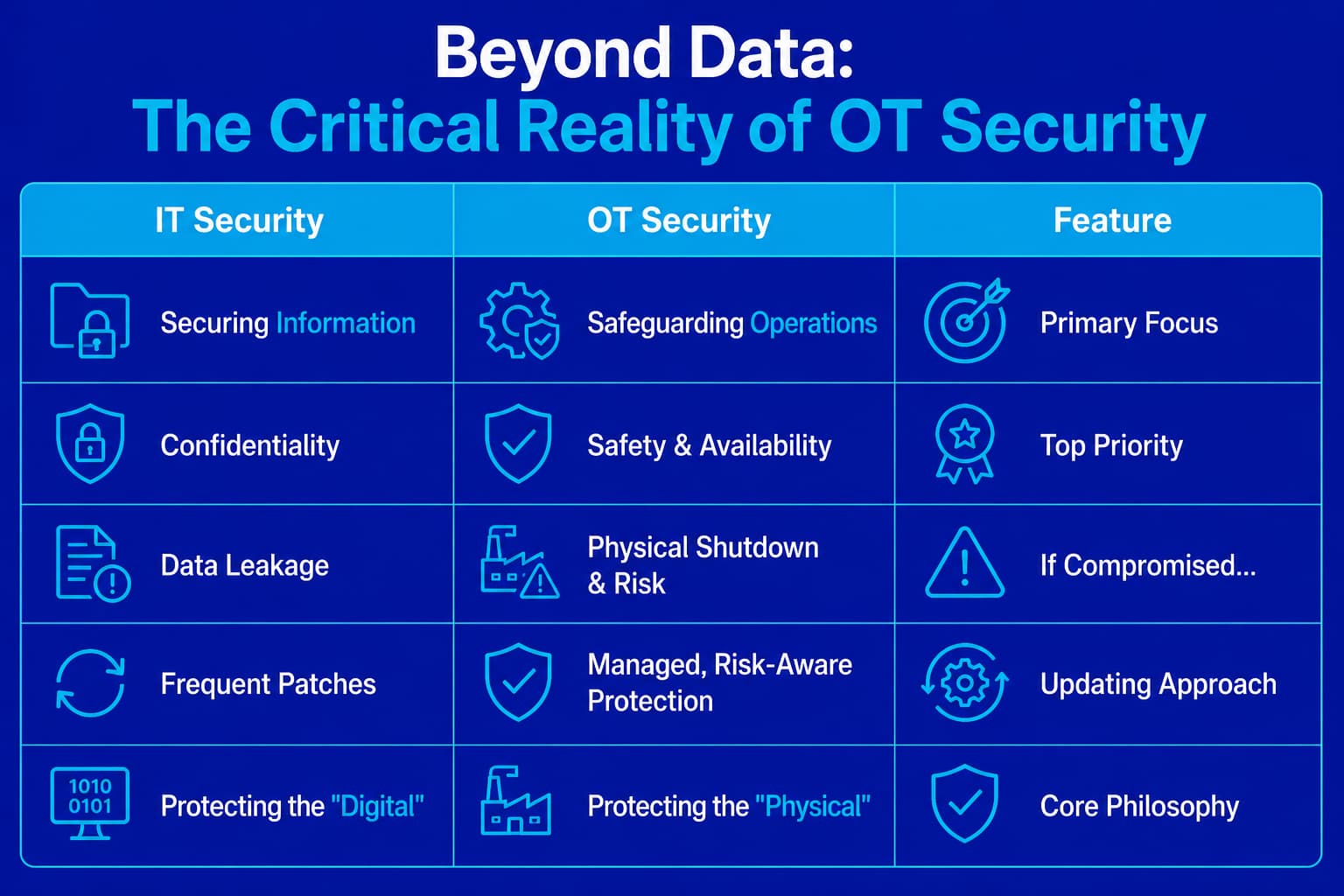 Beyond Data:
The Critical Reality of OT Security

| IT Security | OT Security | Feature |
|---|---|---|
| Securing Information | Safeguarding Operations | Primary Focus |
| Confidentiality | Safety & Availability | Top Priority |
| Data Leakage | Physical Shutdown & Risk | If Compromised... |
| Frequent Patches | Managed, Risk-Aware Protection | Updating Approach |
| 1010 0101 Protecting the "Digital" | Protecting the "Physical" | Core Philosophy |